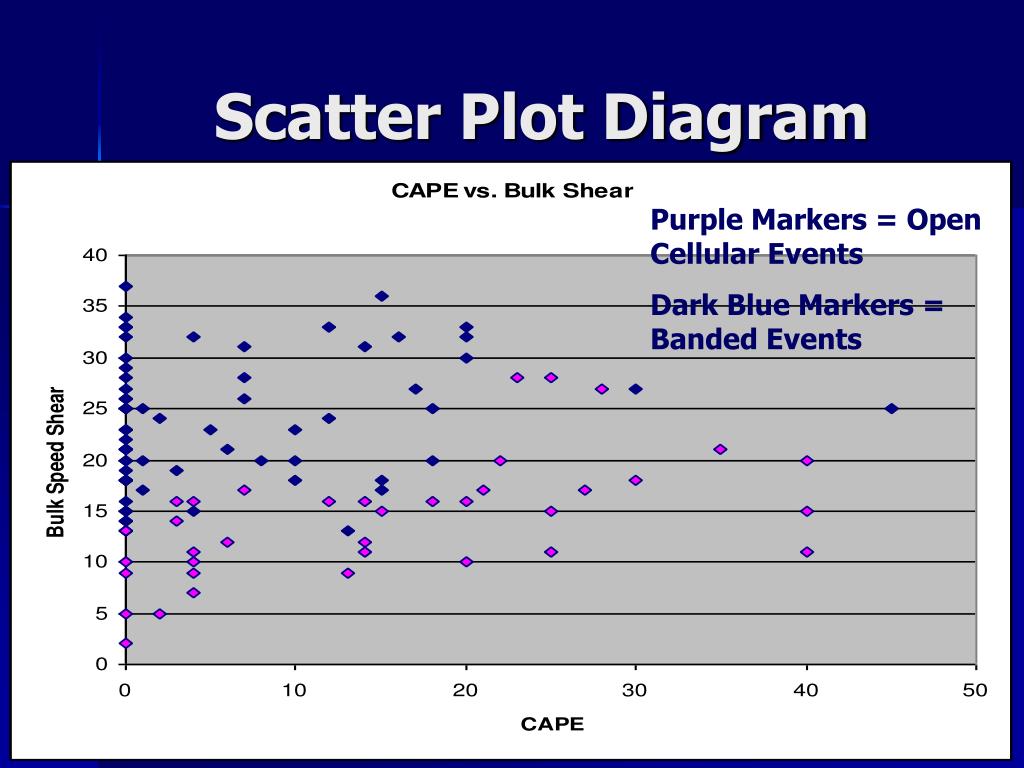 Scatter Plot Diagram

CAPE vs. Bulk Shear

Purple Markers = Open Cellular Events

Dark Blue Markers = Banded Events

Bulk Speed Shear

40
35
30
25
20
15
10
5
0

0
10
20
30
40
50

CAPE